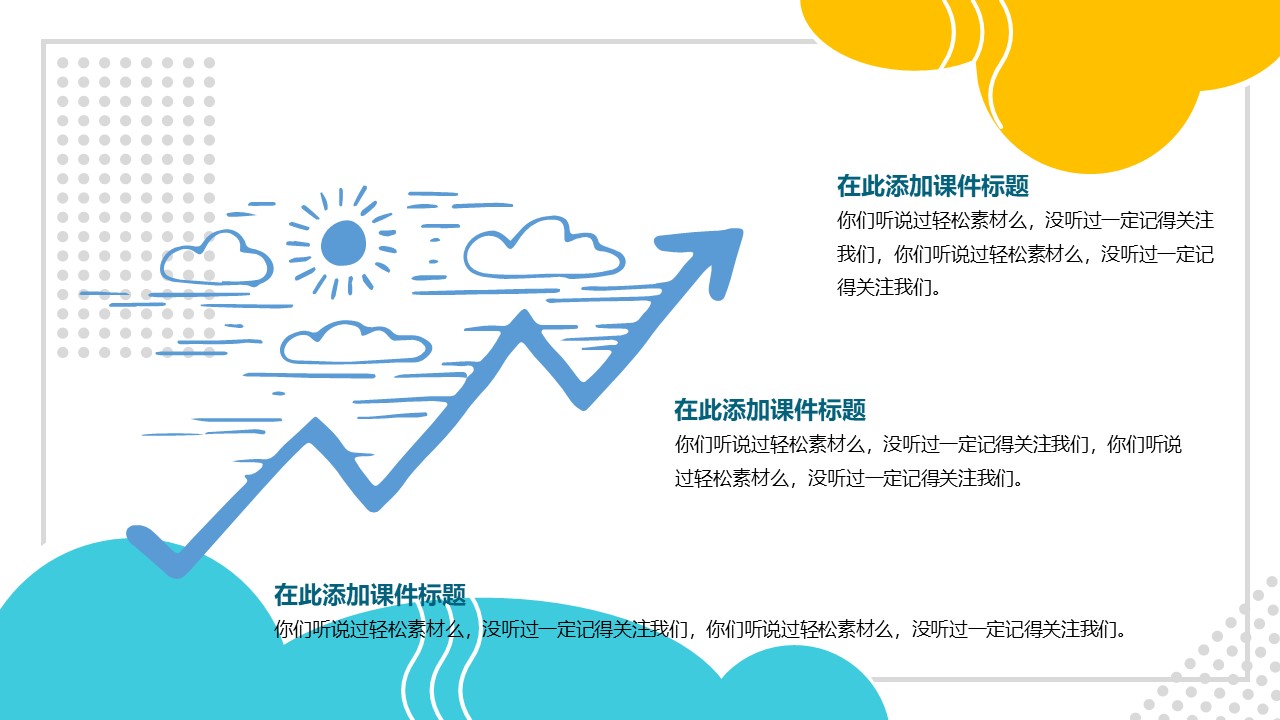 在此添加课件标题
你们听说过轻松素材么，没听过一定记得关注我们，你们听说过轻松素材么，没听过一定记得关注我们。

在此添加课件标题
你们听说过轻松素材么，没听过一定记得关注我们，你们听说过轻松素材么，没听过一定记得关注我们。

在此添加课件标题
你们听说过轻松素材么，没听过一定记得关注我们，你们听说过轻松素材么，没听过一定记得关注我们。